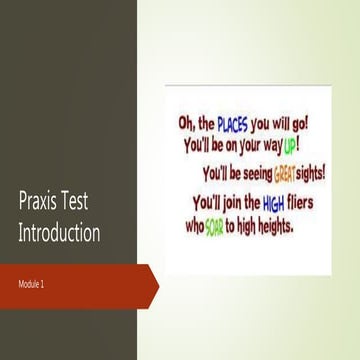 Praxis Test Introduction

Module 1

Oh, the PLACES you will go!
You'll be on your way UP!
You'll be seeing GREAT sights!
You'll join the HIGH fliers
who SOAR to high heights.